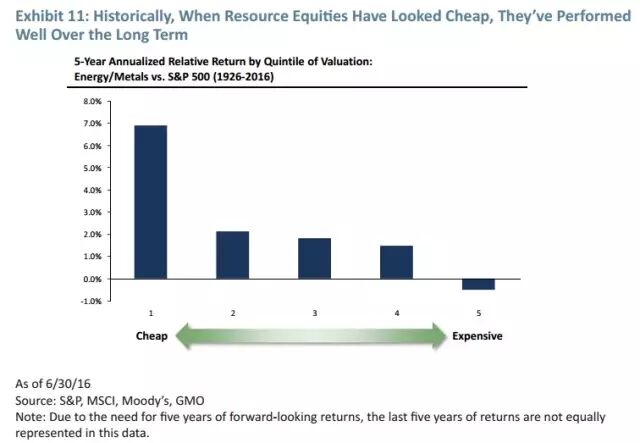 Exhibit 11: Historically, When Resource Equities Have Looked Cheap, They've Performed Well Over the Long Term

5-Year Annualized Relative Return by Quintile of Valuation:
Energy/Metals vs. S&P 500 (1926-2016)

8.0%
7.0%
6.0%
5.0%
4.0%
3.0%
2.0%
1.0%
0.0%
-1.0%

1
2
3
4
5

Cheap
Expensive

As of 6/30/16
Source: S&P, MSCI, Moody's, GMO
Note: Due to the need for five years of forward-looking returns, the last five years of returns are not equally represented in this data.